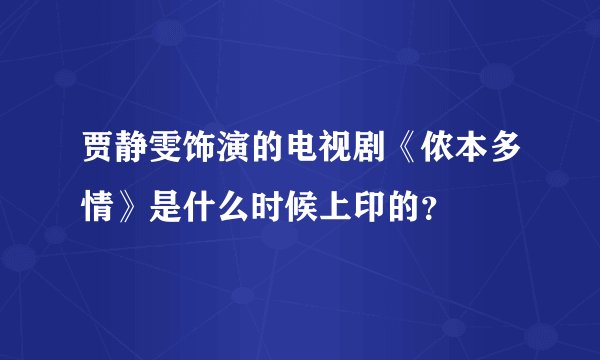 贾静雯饰演的电视剧《侬本多情》是什么时候上印的？